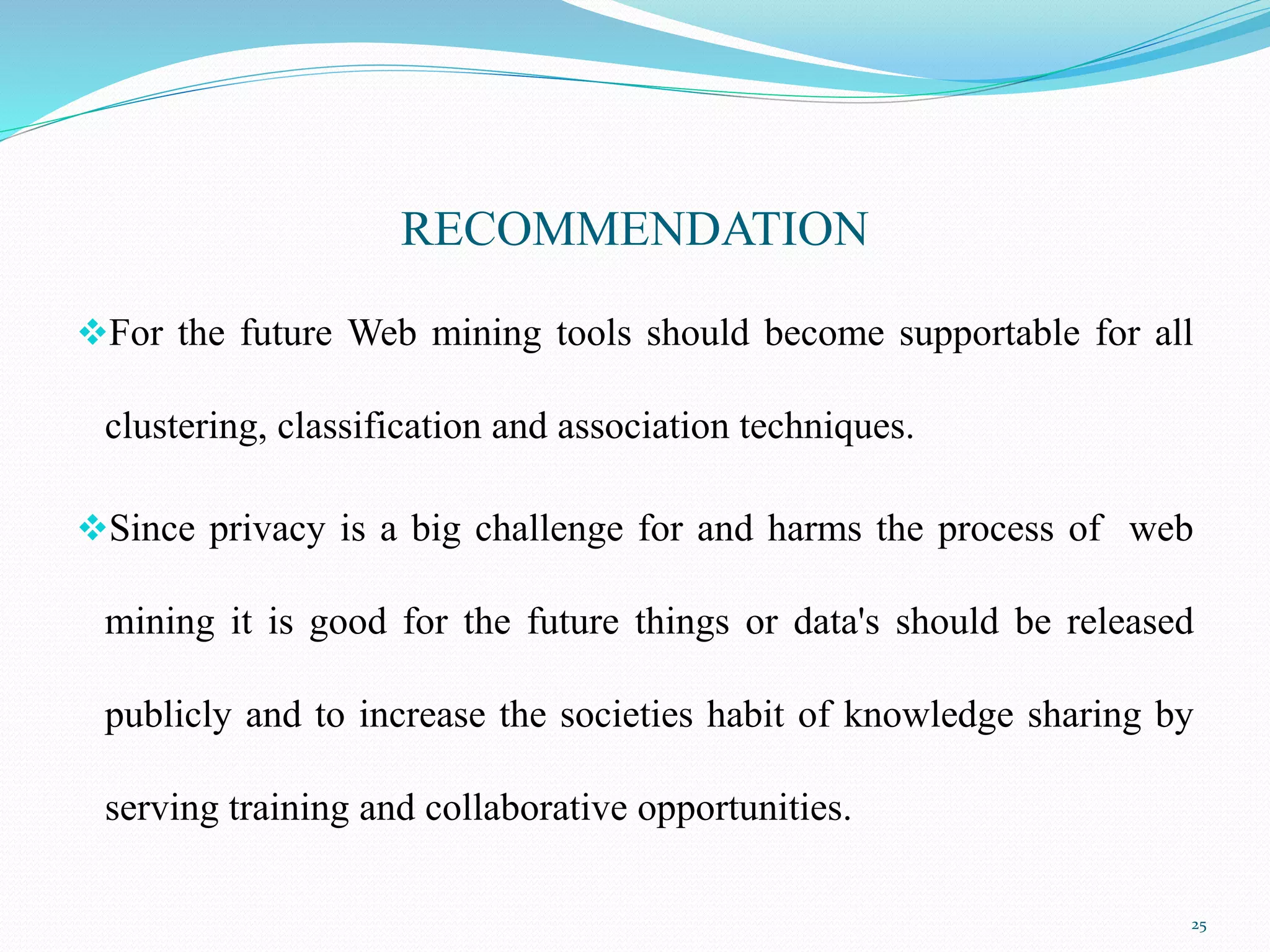 RECOMMENDATION

❖For the future Web mining tools should become supportable for all clustering, classification and association techniques.

❖Since privacy is a big challenge for and harms the process of web mining it is good for the future things or data's should be released publicly and to increase the societies habit of knowledge sharing by serving training and collaborative opportunities.

25